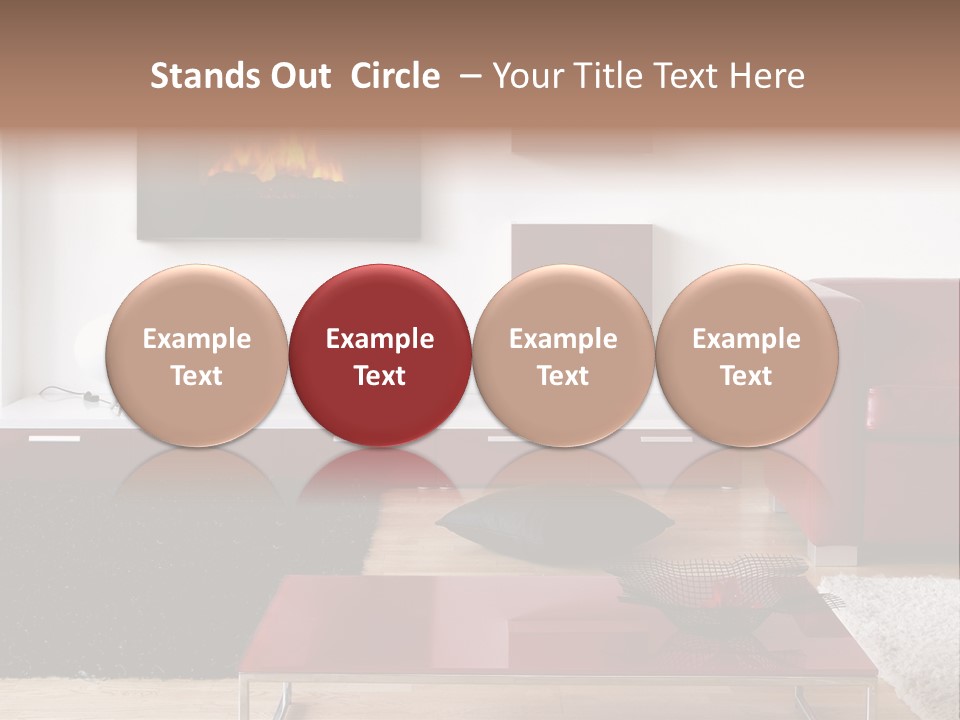 Stands Out Circle – Your Title Text Here

Example Text

Example Text

Example Text

Example Text